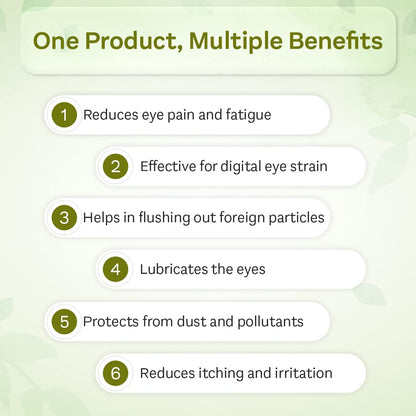 One Product, Multiple Benefits

1 Reduces eye pain and fatigue

2 Effective for digital eye strain

3 Helps in flushing out foreign particles

4 Lubricates the eyes

5 Protects from dust and pollutants

6 Reduces itching and irritation